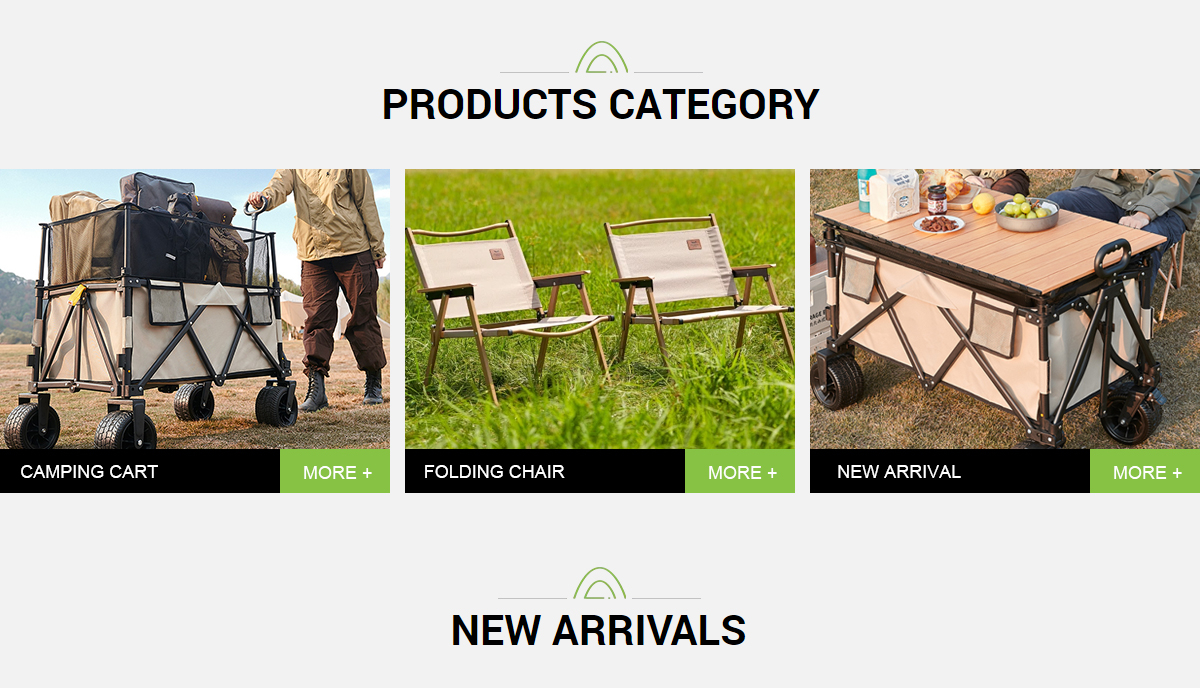 PRODUCTS CATEGORY

CAMPING CART
MORE +

FOLDING CHAIR
MORE +

NEW ARRIVAL
MORE +

NEW ARRIVALS